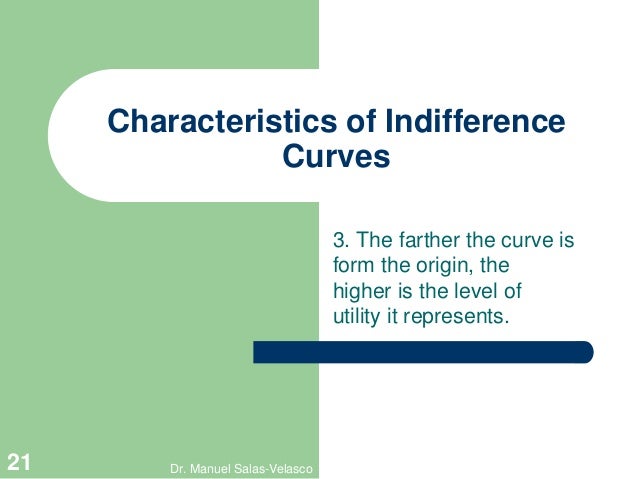 Characteristics of Indifference Curves

3. The farther the curve is form the origin, the higher is the level of utility it represents.

21

Dr. Manuel Salas-Velasco